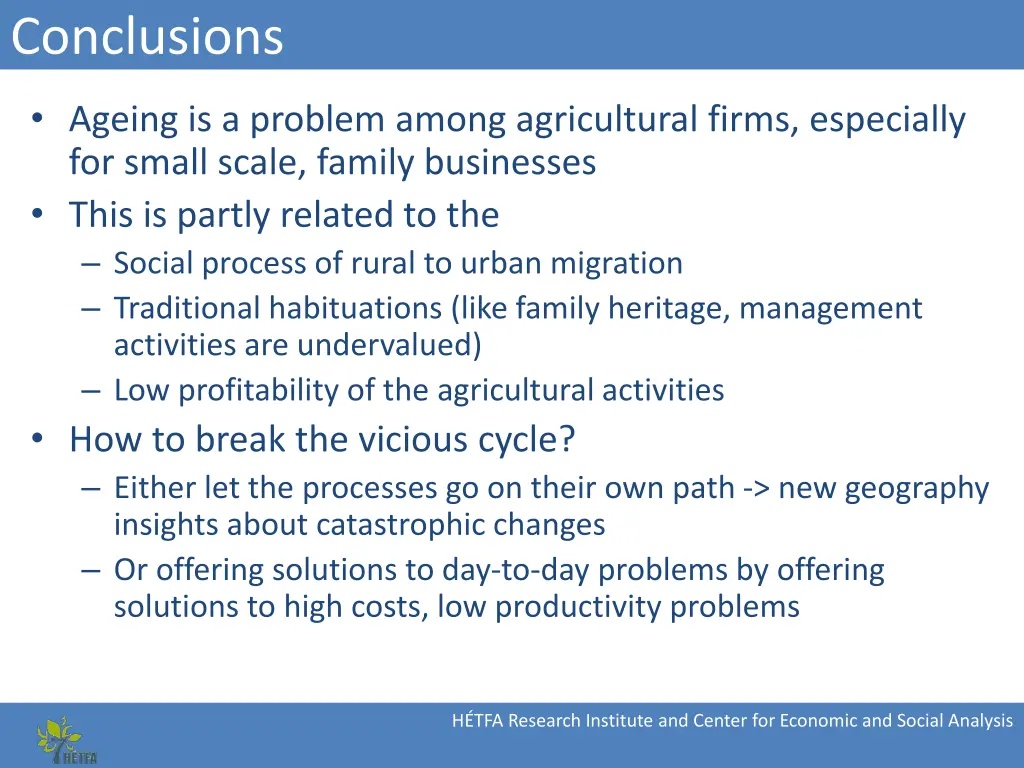 Conclusions

• Ageing is a problem among agricultural firms, especially for small scale, family businesses
• This is partly related to the
– Social process of rural to urban migration
– Traditional habituations (like family heritage, management activities are undervalued)
– Low profitability of the agricultural activities
• How to break the vicious cycle?
– Either let the processes go on their own path -> new geography insights about catastrophic changes
– Or offering solutions to day-to-day problems by offering solutions to high costs, low productivity problems

HÉTFA

HÉTFA Research Institute and Center for Economic and Social Analysis